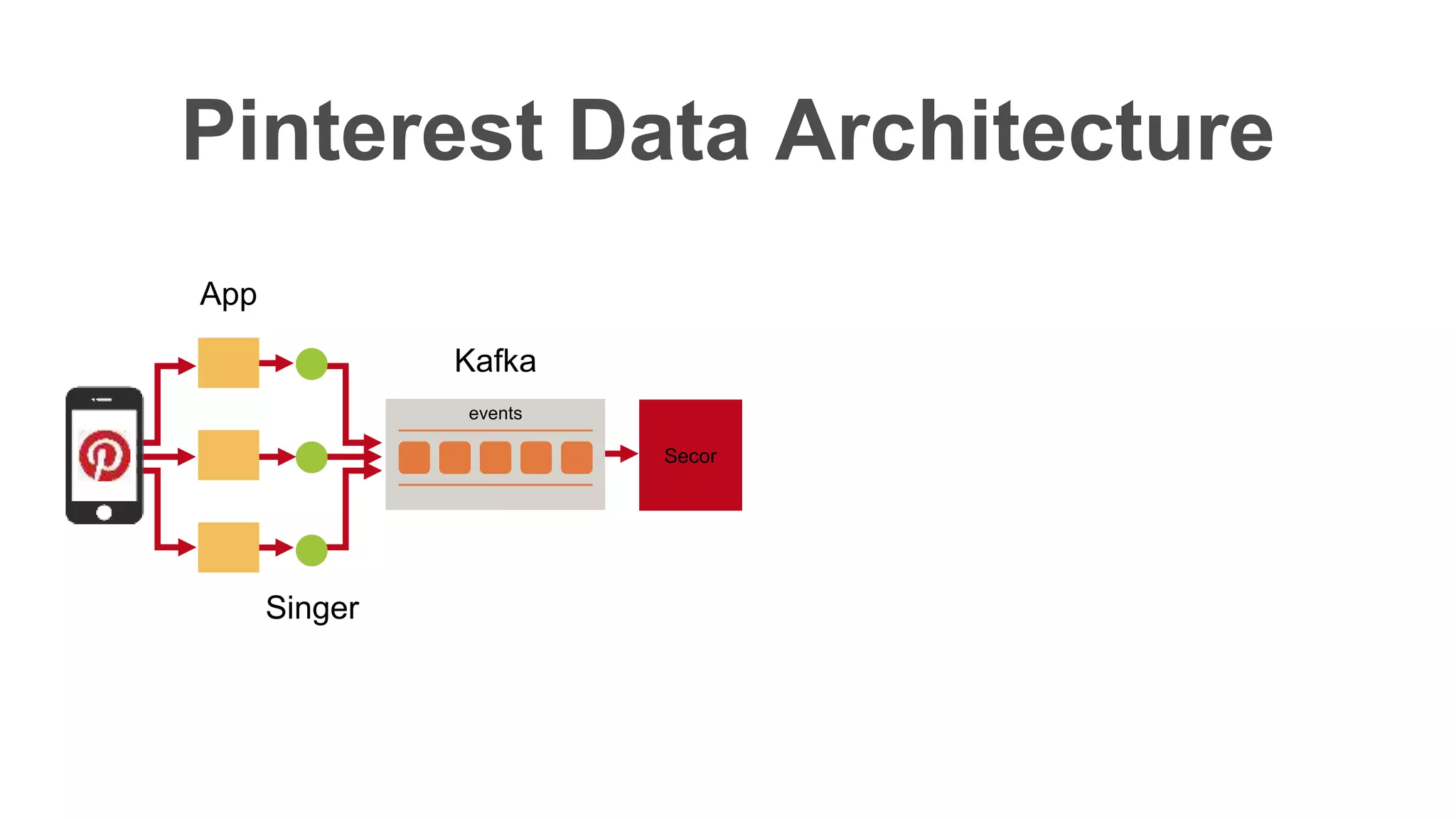 Pinterest Data Architecture

App

Kafka

events

Secor

Singer